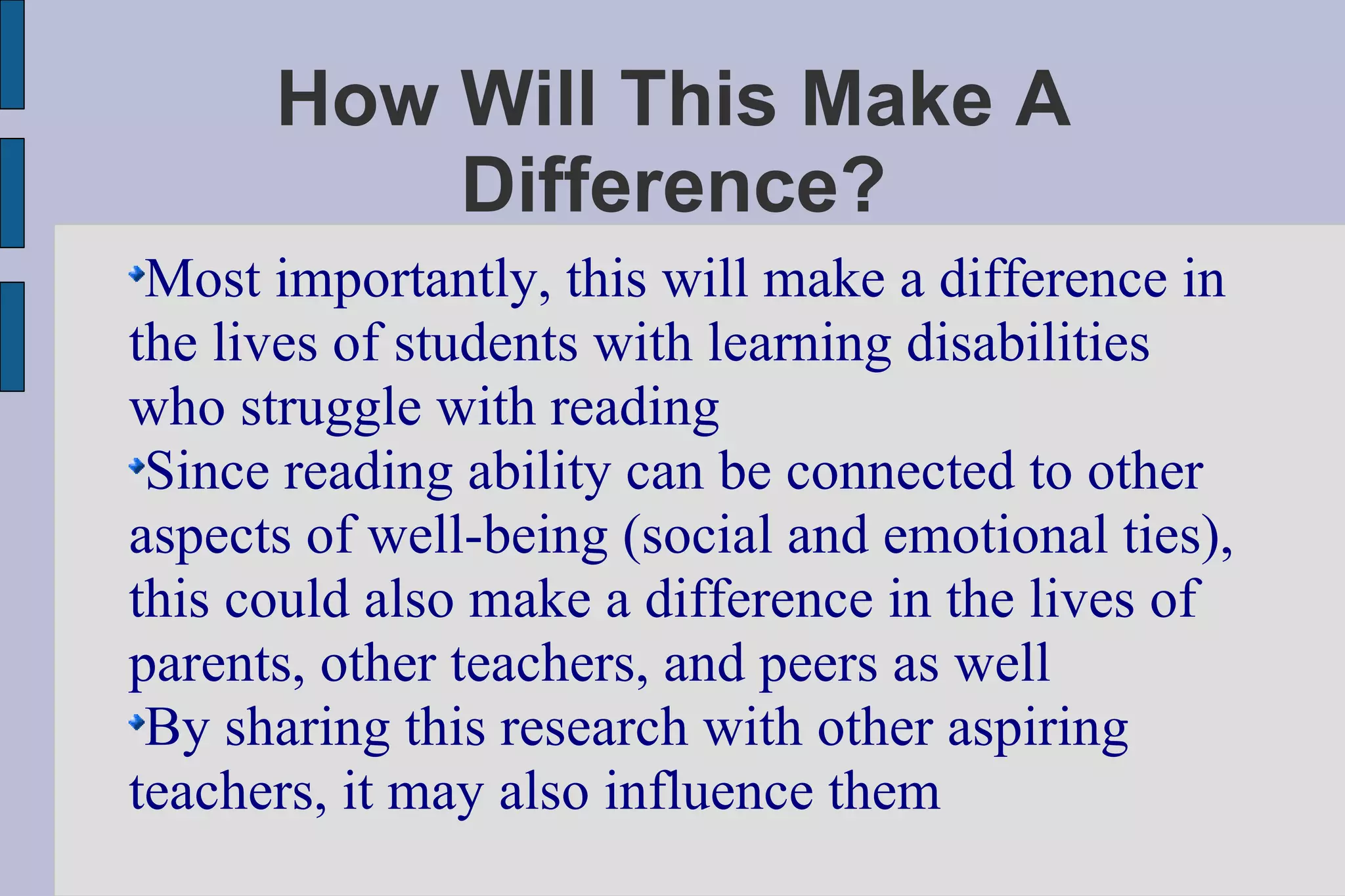 How Will This Make A Difference?

Most importantly, this will make a difference in the lives of students with learning disabilities who struggle with reading

Since reading ability can be connected to other aspects of well-being (social and emotional ties), this could also make a difference in the lives of parents, other teachers, and peers as well

By sharing this research with other aspiring teachers, it may also influence them